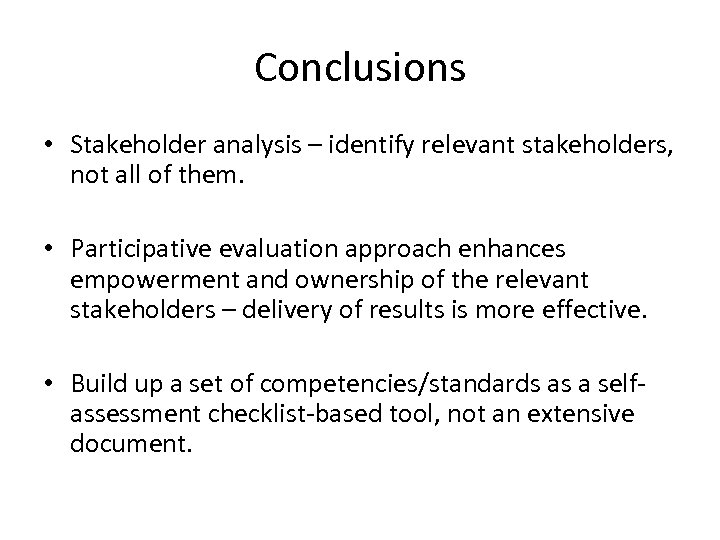 Conclusions

• Stakeholder analysis – identify relevant stakeholders, not all of them.

• Participative evaluation approach enhances empowerment and ownership of the relevant stakeholders – delivery of results is more effective.

• Build up a set of competencies/standards as a self-assessment checklist-based tool, not an extensive document.